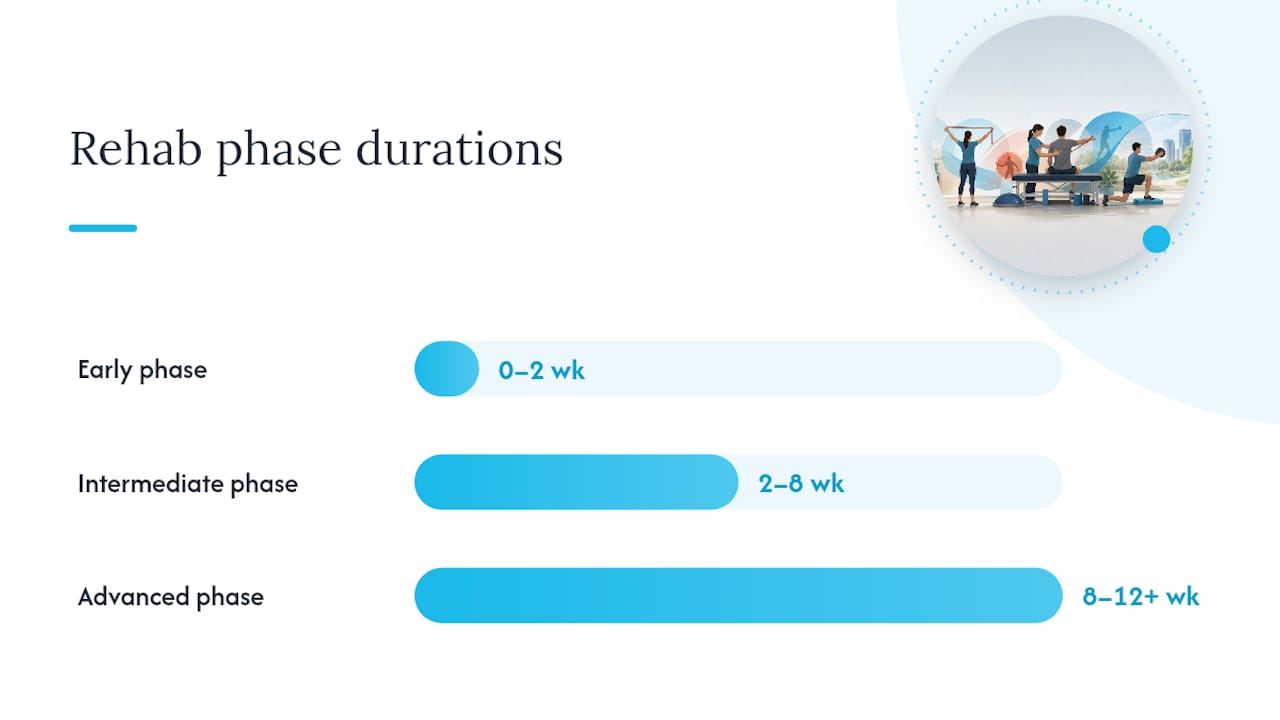 Rehab phase durations

Early phase
0–2 wk

Intermediate phase
2–8 wk

Advanced phase
8–12+ wk